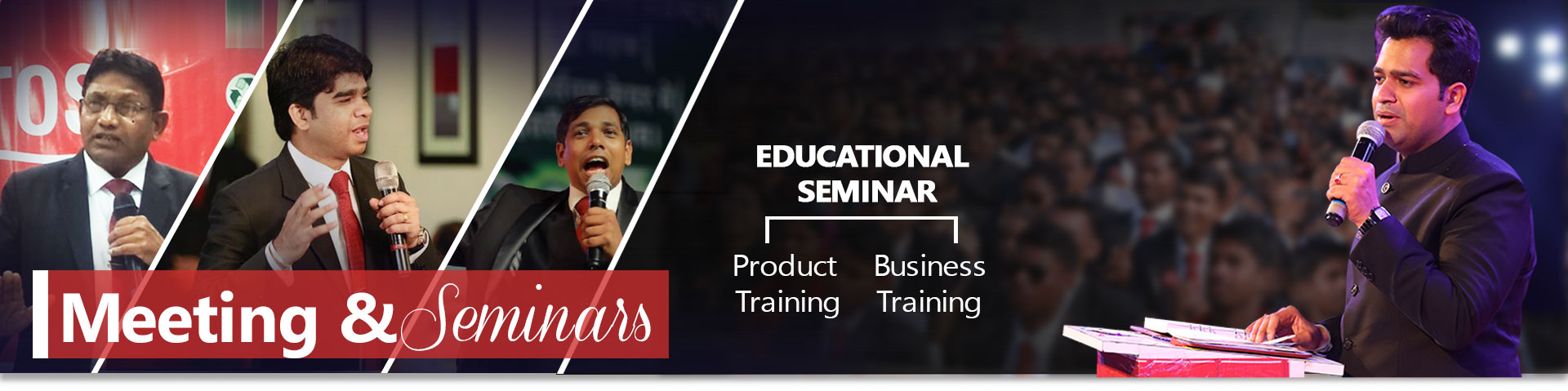 Meeting & Seminars

EDUCATIONAL SEMINAR

Product Training

Business Training